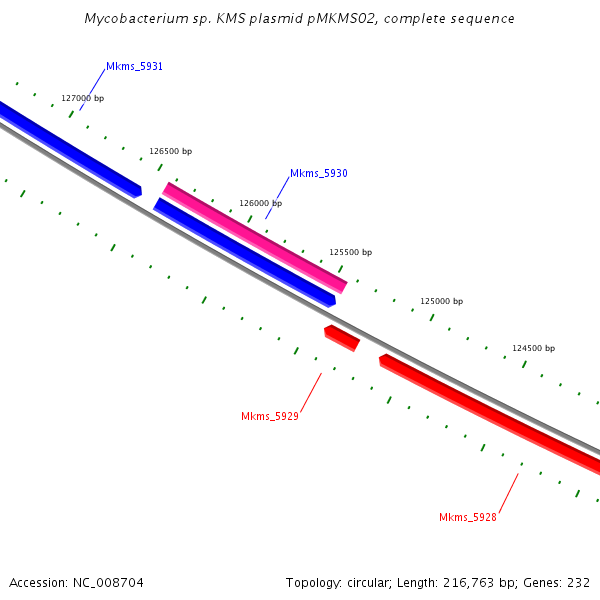 Mycobacterium sp. KMS plasmid pMKMS02, complete sequence

Mkms_5931

127000 bp

126500 bp

Mkms_5930

126000 bp

125500 bp

125000 bp

124500 bp

Mkms_5929

Mkms_5928

Accession: NC_008704

Topology: circular; Length: 216,763 bp; Genes: 232